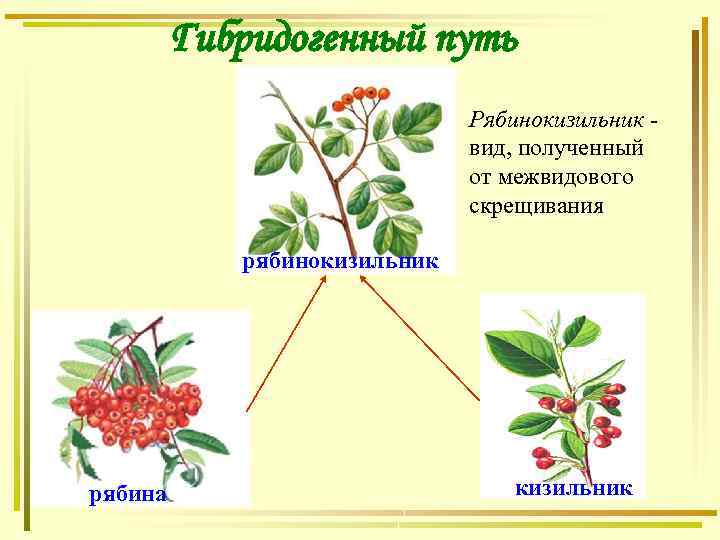 Гибридогенный путь

Рябинокизильник - вид, полученный от межвидового скрещивания

рябинокизильник

рябина

кизильник